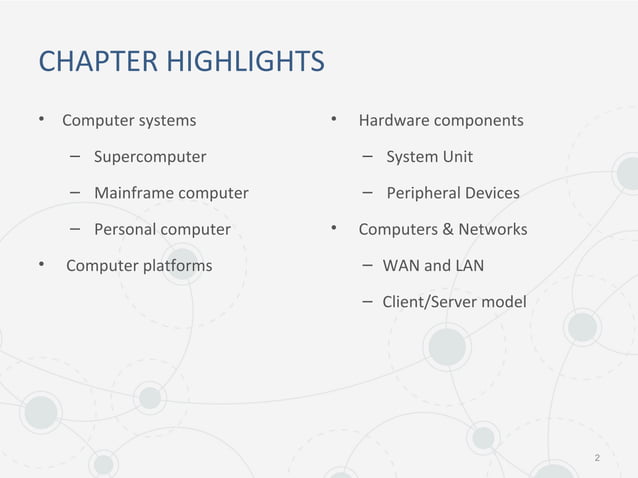 CHAPTER HIGHLIGHTS

• Computer systems
– Supercomputer
– Mainframe computer
– Personal computer
• Computer platforms

• Hardware components
– System Unit
– Peripheral Devices
• Computers & Networks
– WAN and LAN
– Client/Server model

2